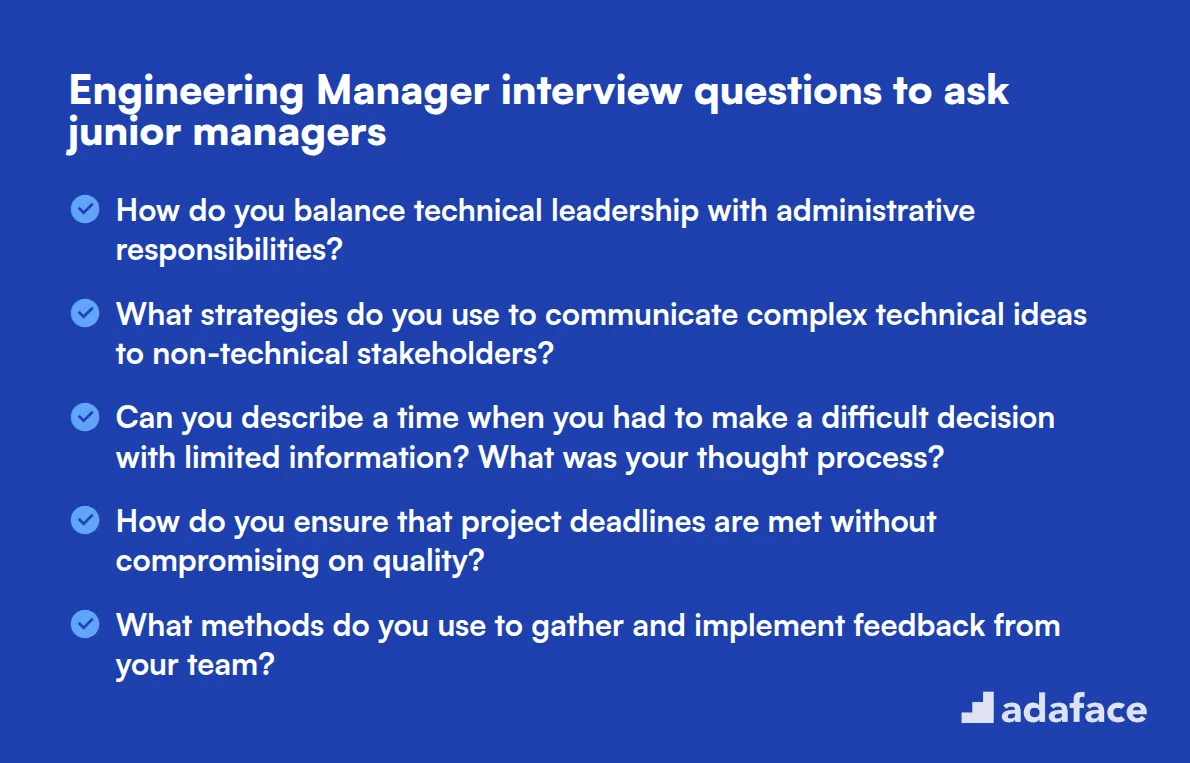 Engineering Manager interview questions to ask junior managers

How do you balance technical leadership with administrative responsibilities?

What strategies do you use to communicate complex technical ideas to non-technical stakeholders?

Can you describe a time when you had to make a difficult decision with limited information? What was your thought process?

How do you ensure that project deadlines are met without compromising on quality?

What methods do you use to gather and implement feedback from your team?

adaface